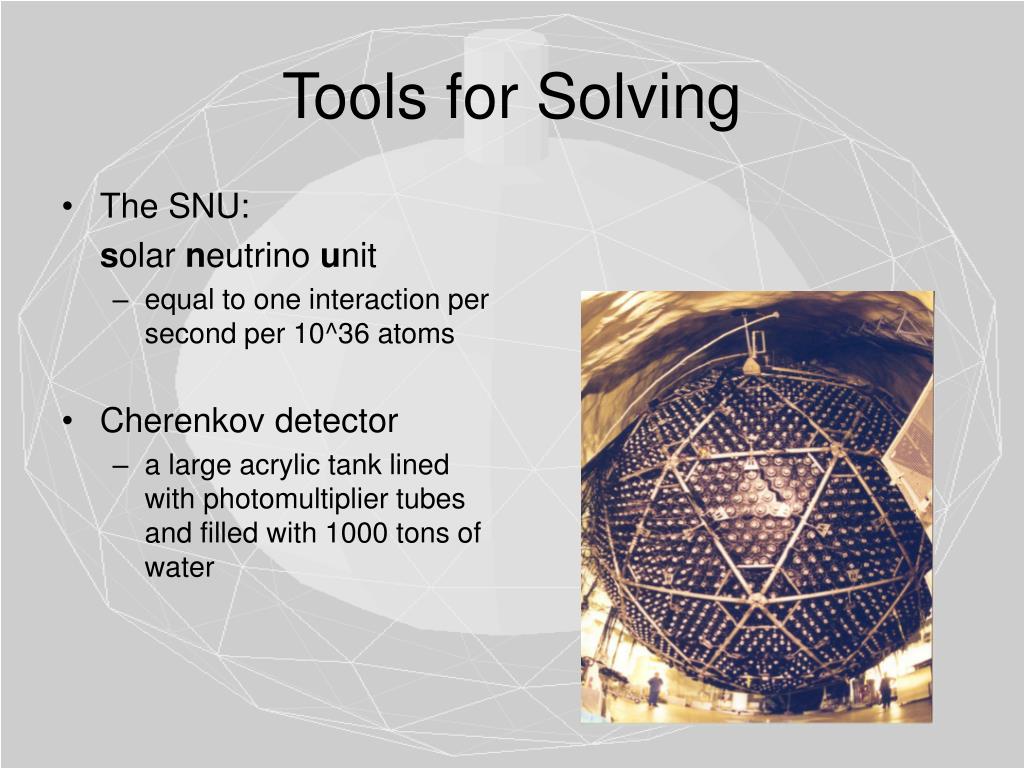 Tools for Solving

• The SNU:

solar neutrino unit

– equal to one interaction per second per 10^36 atoms

• Cherenkov detector

– a large acrylic tank lined with photomultiplier tubes and filled with 1000 tons of water